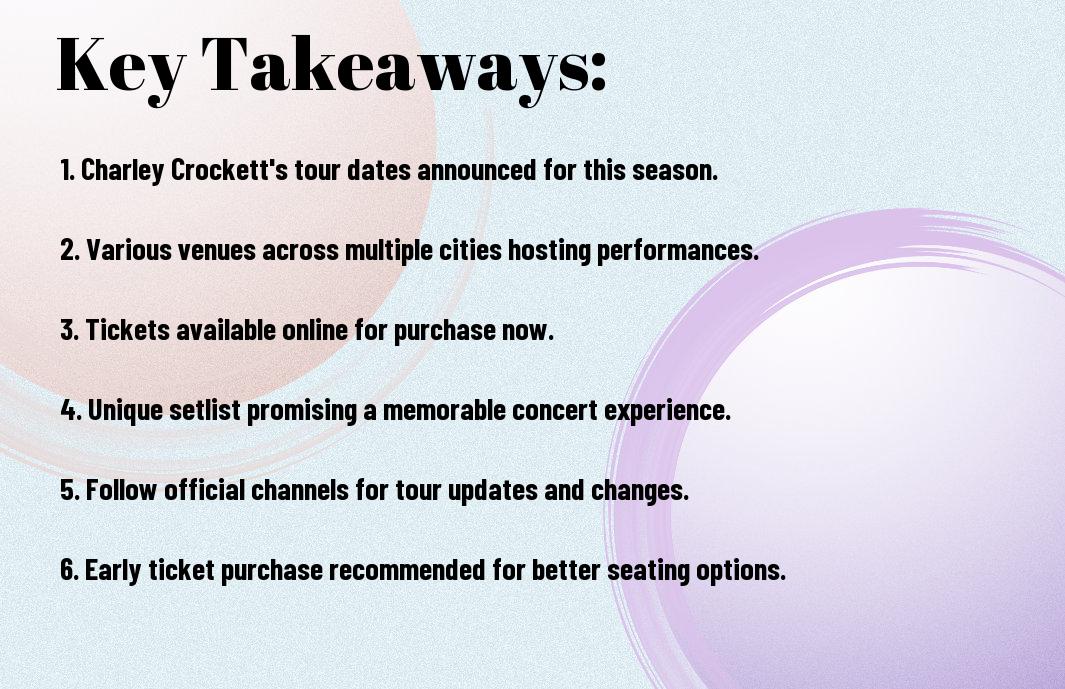 Key Takeaways:

1. Charley Crockett's tour dates announced for this season.

2. Various venues across multiple cities hosting performances.

3. Tickets available online for purchase now.

4. Unique setlist promising a memorable concert experience.

5. Follow official channels for tour updates and changes.

6. Early ticket purchase recommended for better seating options.